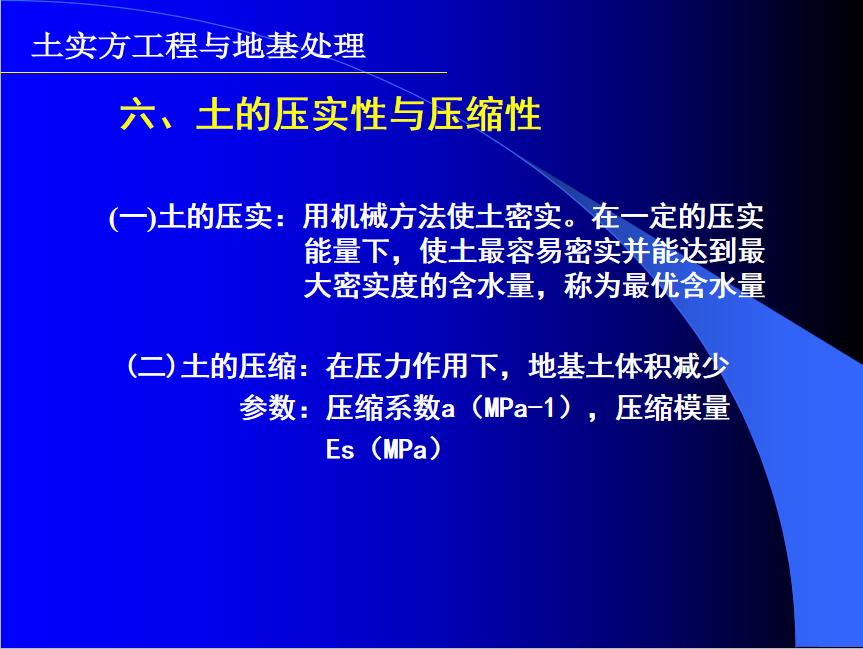 土实方工程与地基处理

六、土的压实性与压缩性

(一)土的压实：用机械方法使土密实。在一定的压实能量下，使土最容易密实并能达到最大密实度的含水量，称为最优含水量

(二)土的压缩：在压力作用下，地基土体积减少
参数：压缩系数a（MPa-1），压缩模量Es（MPa）